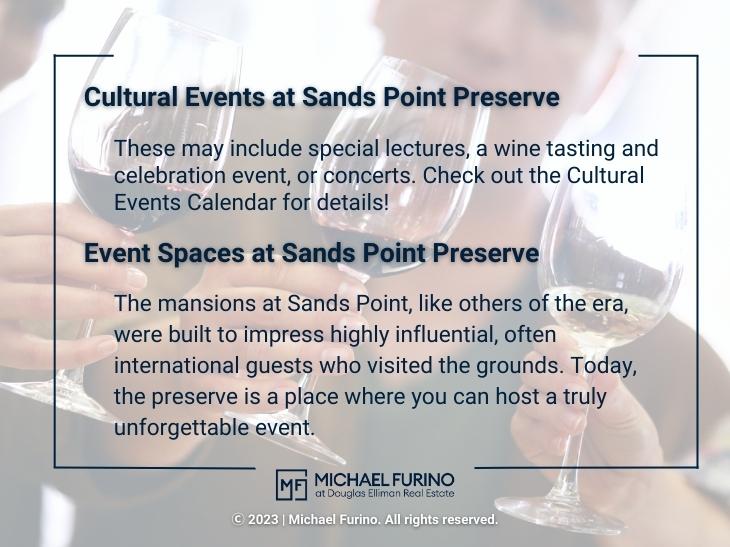 Cultural Events at Sands Point Preserve

These may include special lectures, a wine tasting and celebration event, or concerts. Check out the Cultural Events Calendar for details!

Event Spaces at Sands Point Preserve

The mansions at Sands Point, like others of the era, were built to impress highly influential, often international guests who visited the grounds. Today, the preserve is a place where you can host a truly unforgettable event.

MF MICHAEL FURINO at Douglas Elliman Real Estate

© 2023 | Michael Furino. All rights reserved.